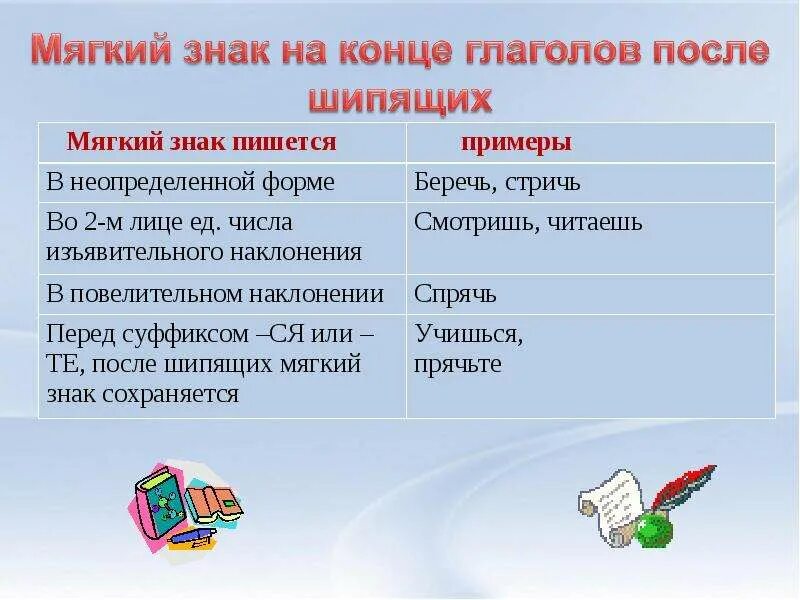 Мягкий знак на конце глаголов после шипящих

| Мягкий знак пишется | примеры |
|---|---|
| В неопределенной форме | Беречь, стричь |
| Во 2-м лице ед. числа изъявительного наклонения | Смотришь, читаешь |
| В повелительном наклонении | Спрячь |
| Перед суффиксом –СЯ или –ТЕ, после шипящих мягкий знак сохраняется | Учишься, прячьте |